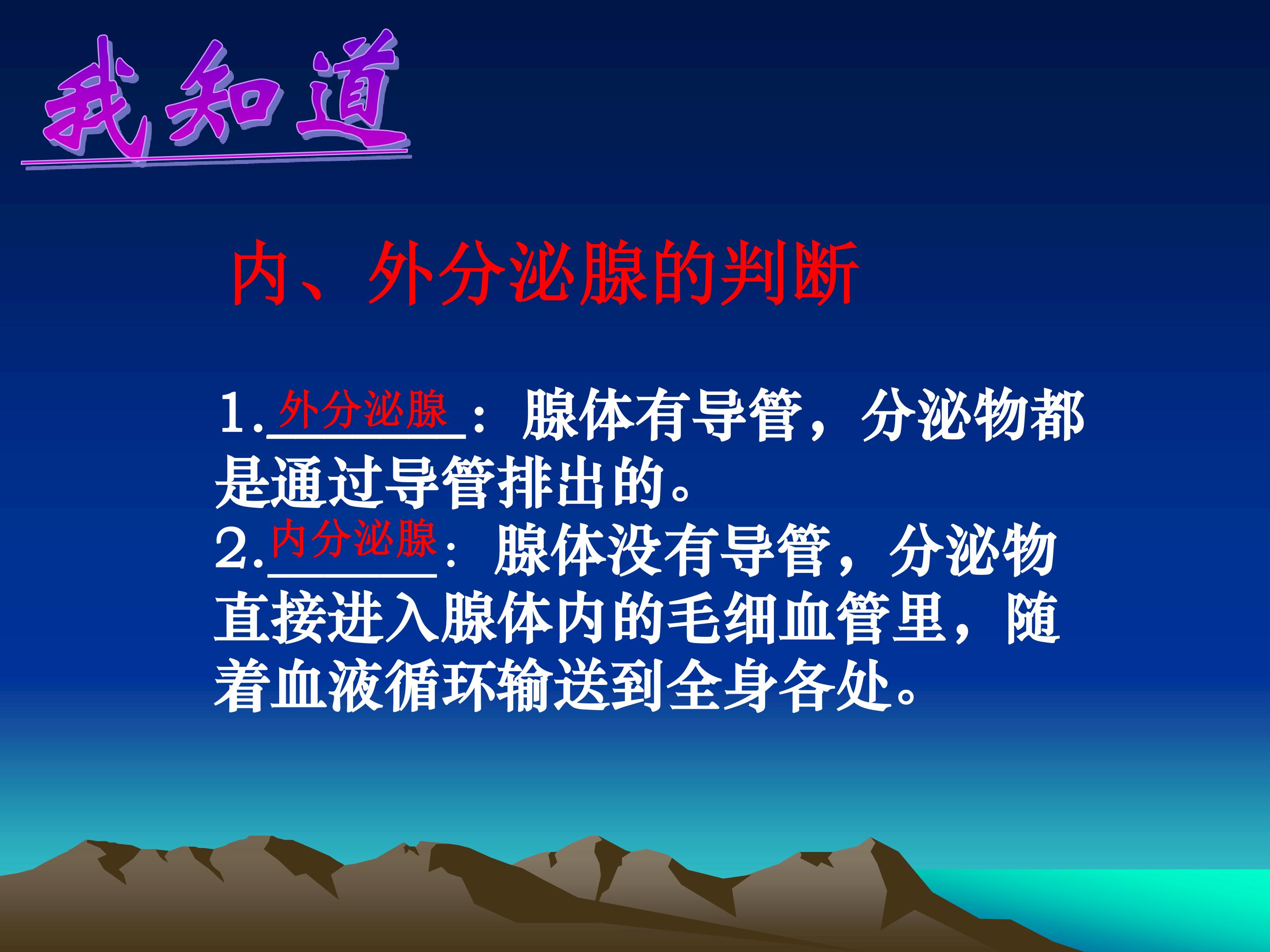 我知道

内、外分泌腺的判断

1.外分泌腺：腺体有导管，分泌物都是通过导管排出的。
2.内分泌腺：腺体没有导管，分泌物直接进入腺体内的毛细血管里，随着血液循环输送到全身各处。